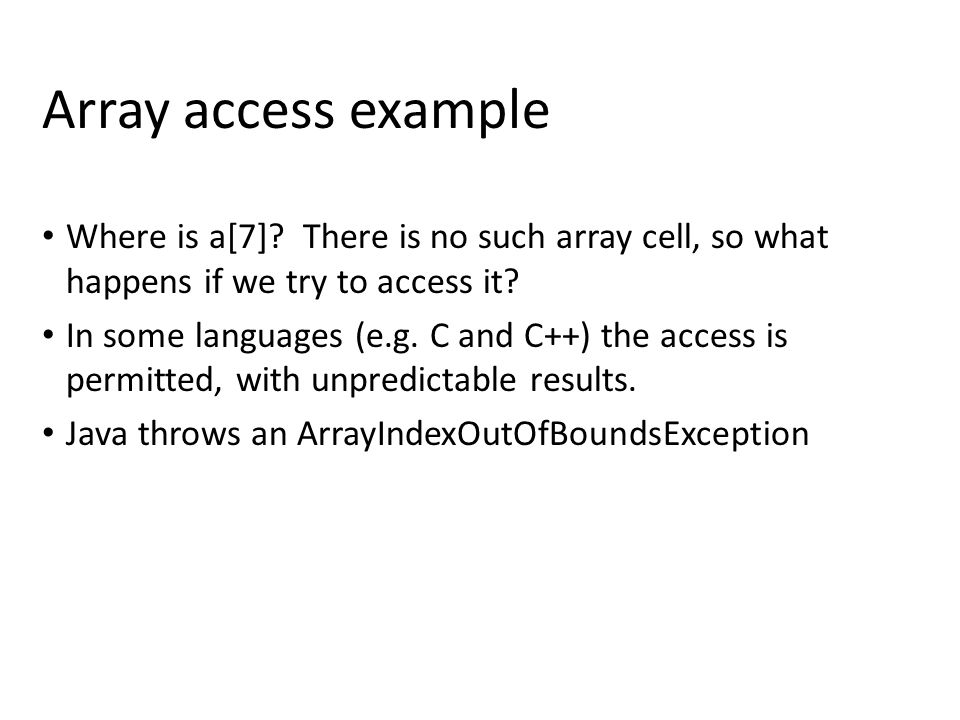 Array access example

• Where is a[7]? There is no such array cell, so what happens if we try to access it?
• In some languages (e.g. C and C++) the access is permitted, with unpredictable results.
• Java throws an ArrayIndexOutOfBoundsException